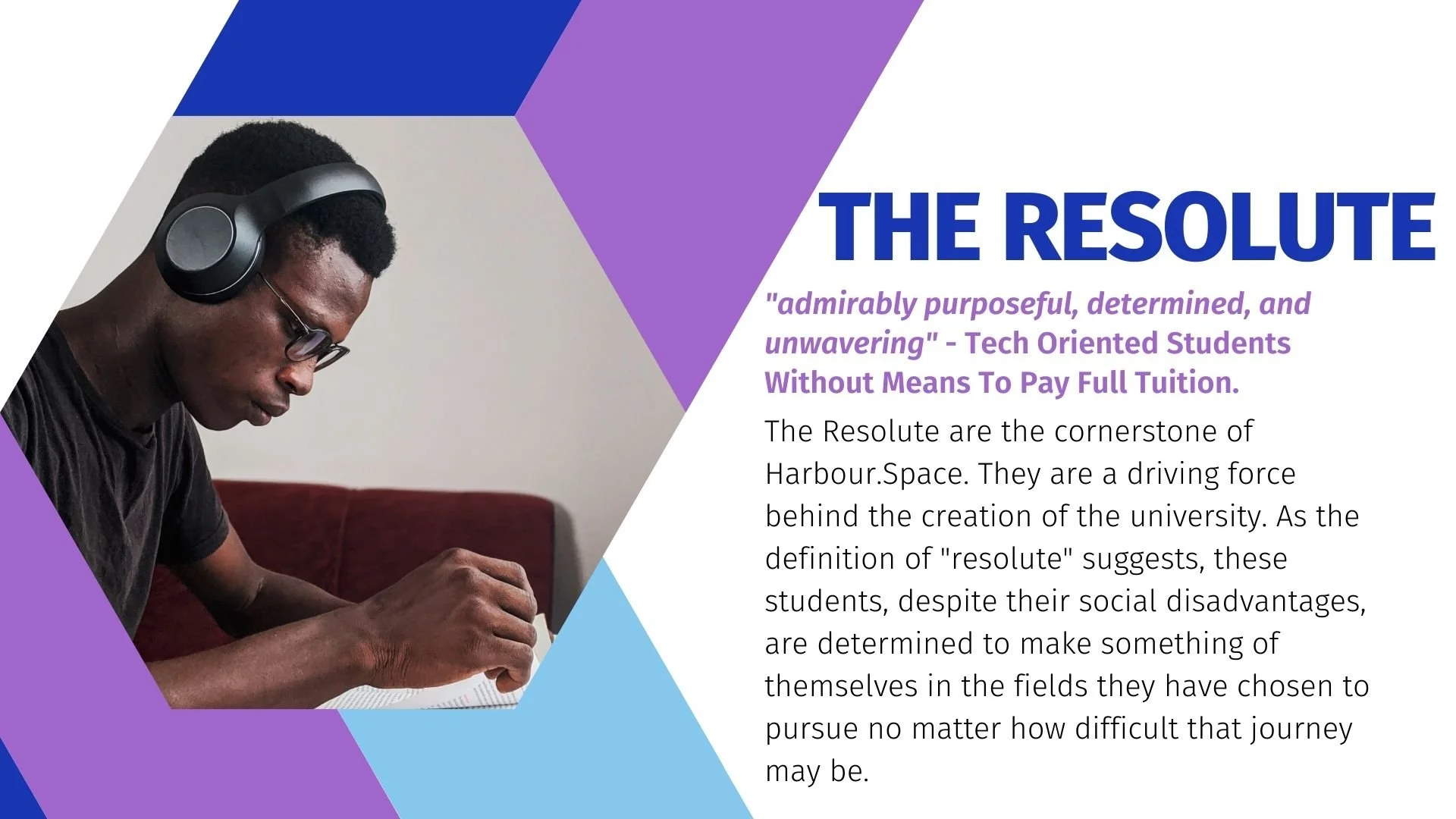 THE RESOLUTE

"admirably purposeful, determined, and unwavering" - Tech Oriented Students Without Means To Pay Full Tuition.

The Resolute are the cornerstone of Harbour.Space. They are a driving force behind the creation of the university. As the definition of "resolute" suggests, these students, despite their social disadvantages, are determined to make something of themselves in the fields they have chosen to pursue no matter how difficult that journey may be.